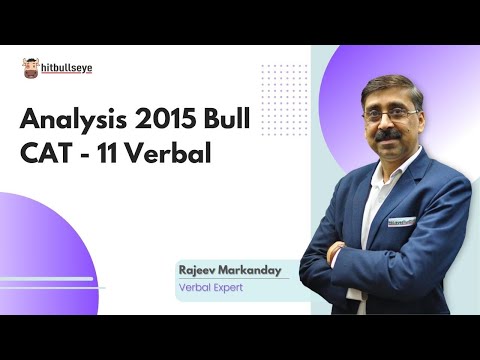 hitbullseye

Analysis 2015 Bull CAT - 11 Verbal

Rajeev Markanday

Verbal Expert